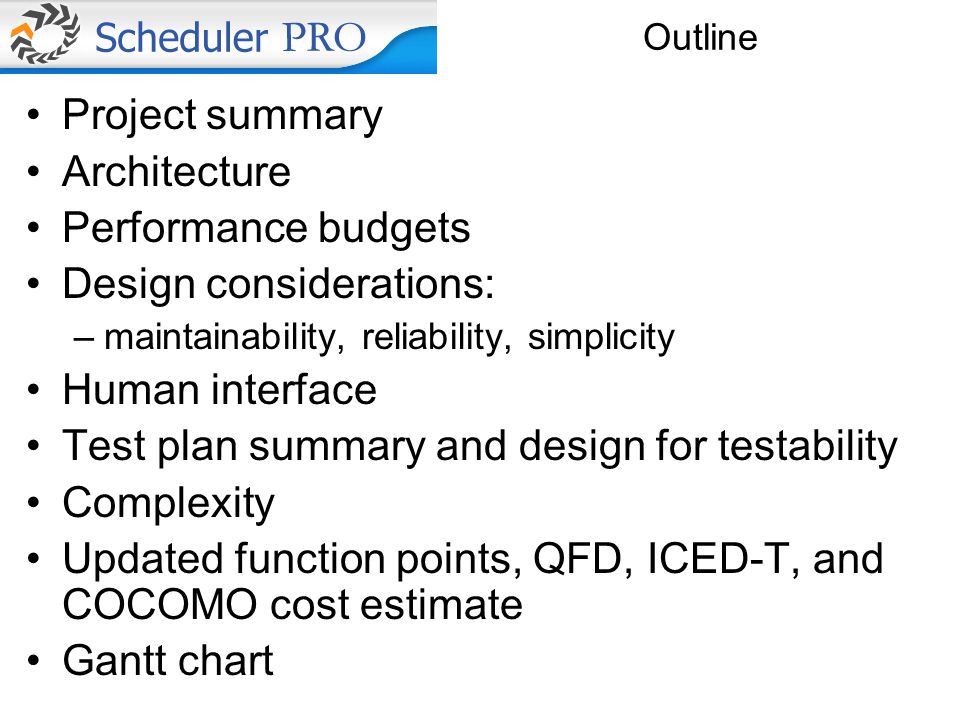 Scheduler PRO

Outline

• Project summary
• Architecture
• Performance budgets
• Design considerations:
– maintainability, reliability, simplicity
• Human interface
• Test plan summary and design for testability
• Complexity
• Updated function points, QFD, ICED-T, and COCOMO cost estimate
• Gantt chart